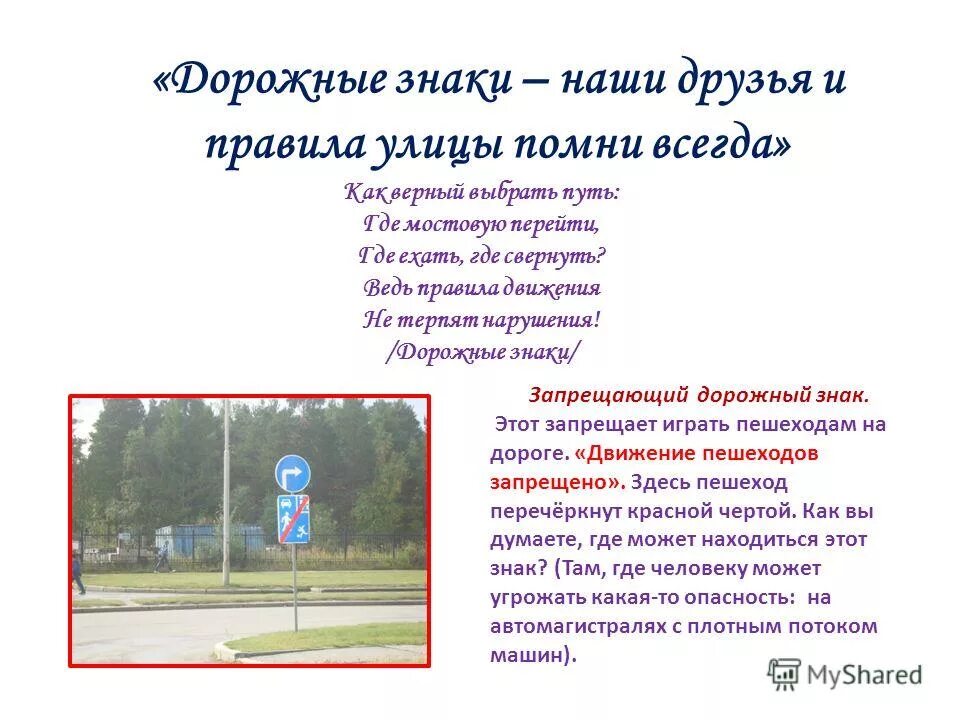 «Дорожные знаки – наши друзья и правила улицы помни всегда»

Как верный выбрать путь:
Где мостовую перейти,
Где ехать, где свернуть?
Ведь правила движения
Не терпят нарушения!
/Дорожные знаки/

Запрещающий дорожный знак.
Этот запрещает играть пешеходам на дороге. «Движение пешеходов запрещено». Здесь пешеход перечёркнут красной чертой. Как вы думаете, где может находиться этот знак? (Там, где человеку может угрожать какая-то опасность: на автомагистралях с плотным потоком машин).

MyShared